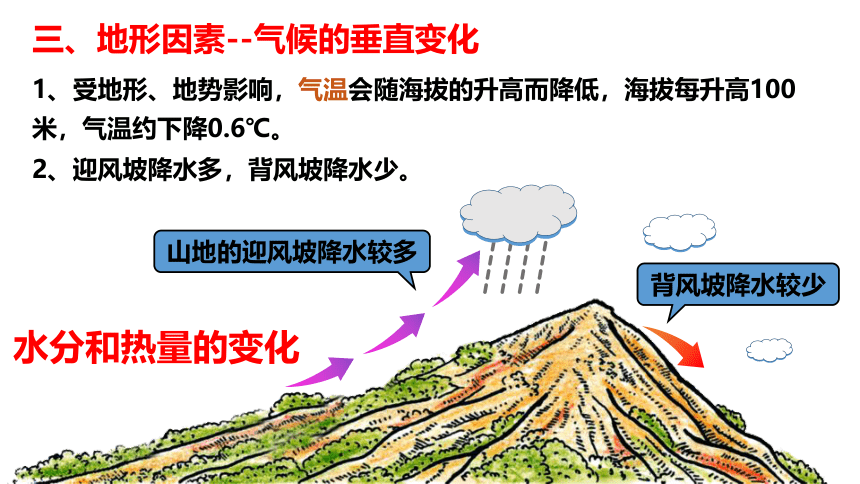 三、地形因素--气候的垂直变化

1、受地形、地势影响，气温会随海拔的升高而降低，海拔每升高100米，气温约下降0.6℃。

2、迎风坡降水多，背风坡降水少。

山地的迎风坡降水较多

背风坡降水较少

水分和热量的变化